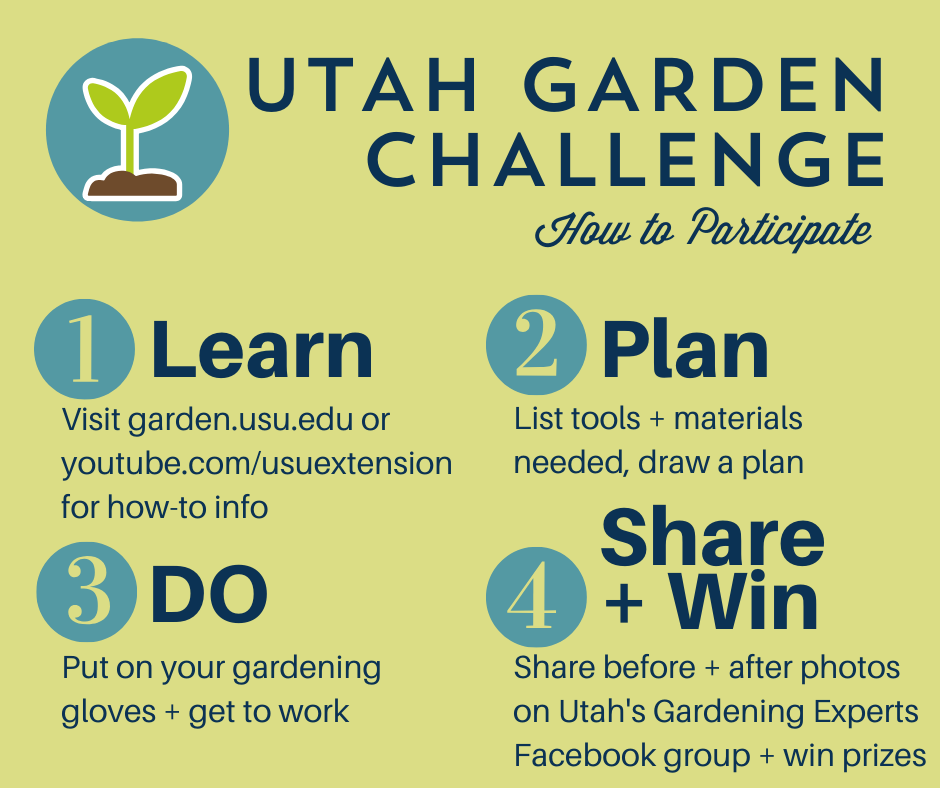 UTAH GARDEN CHALLENGE

How to Participate

1 Learn

Visit garden.usu.edu or youtube.com/usuextension for how-to info

2 Plan

List tools + materials needed, draw a plan

3 DO

Put on your gardening gloves + get to work

4 Share + Win

Share before + after photos on Utah's Gardening Experts Facebook group + win prizes